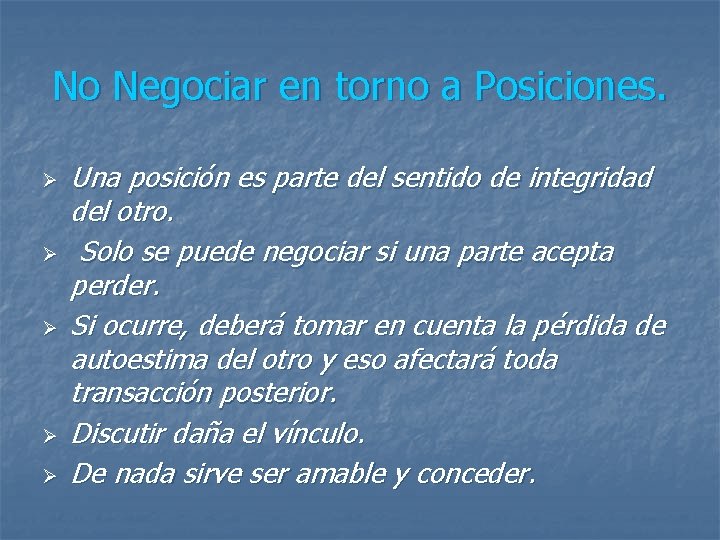 No Negociar en torno a Posiciones.

➢ Una posición es parte del sentido de integridad del otro.

➢ Solo se puede negociar si una parte acepta perder.

➢ Si ocurre, deberá tomar en cuenta la pérdida de autoestima del otro y eso afectará toda transacción posterior.

➢ Discutir daña el vínculo.

➢ De nada sirve ser amable y conceder.